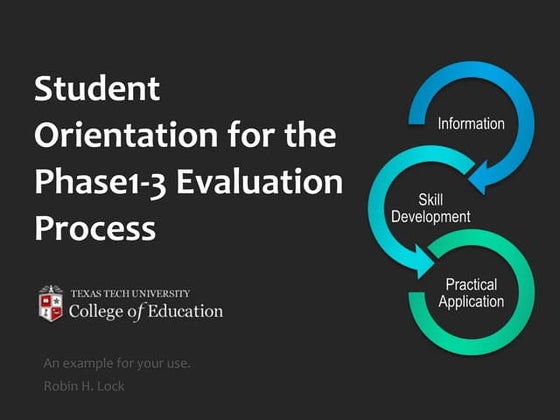 Student Orientation for the Phase1-3 Evaluation Process

TEXAS TECH UNIVERSITY
College of Education

An example for your use.
Robin H. Lock

Information

Skill Development

Practical Application